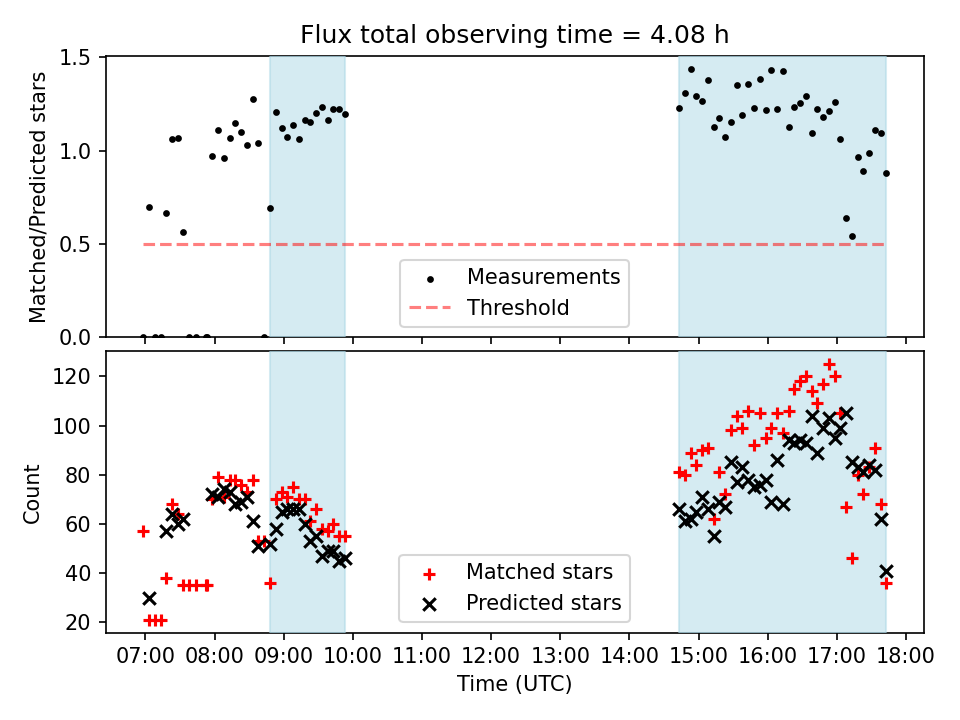 Flux total observing time = 4.08 h

Matched/Predicted stars

1.5
1.0
0.5
0.0

Measurements
Threshold

Count

120
100
80
60
40
20

Matched stars
Predicted stars

07:00 08:00 09:00 10:00 11:00 12:00 13:00 14:00 15:00 16:00 17:00 18:00
Time (UTC)